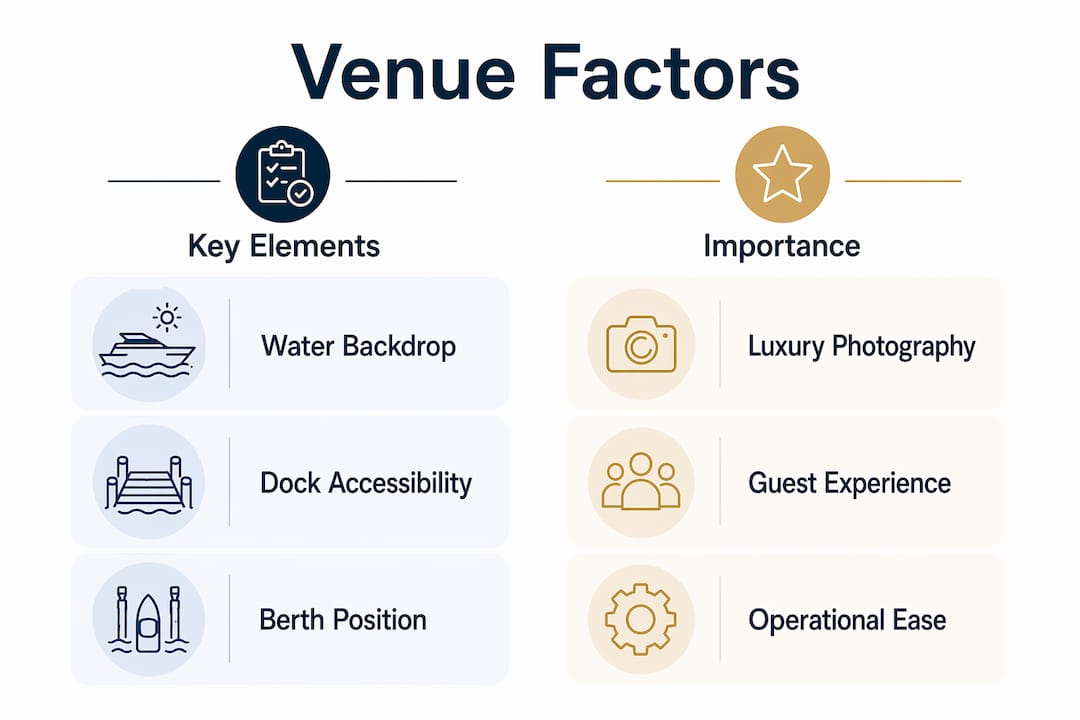 Venue Factors

Key Elements

Water Backdrop

Dock Accessibility

Berth Position

Importance

Luxury Photography

Guest Experience

Operational Ease